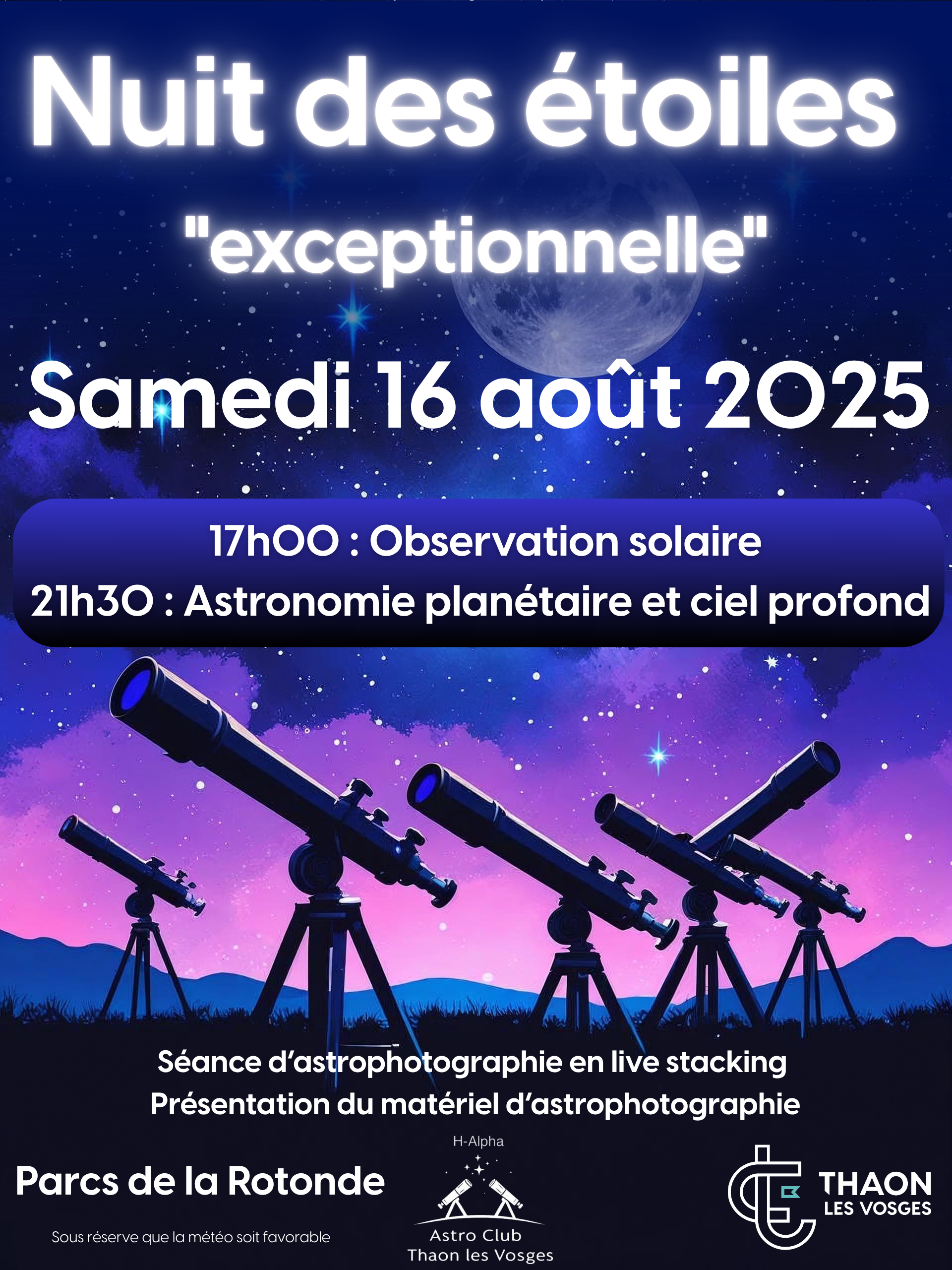 Nuit des étoiles
"exceptionnelle"

Samedi 16 août 2025

17h00 : Observation solaire
21h30 : Astronomie planétaire et ciel profond

Séance d'astrophotographie en live stacking
Présentation du matériel d'astrophotographie

Parcs de la Rotonde

Sous réserve que la météo soit favorable

H-Alpha

Astro Club
Thaon les Vosges

THAON
LES VOSGES